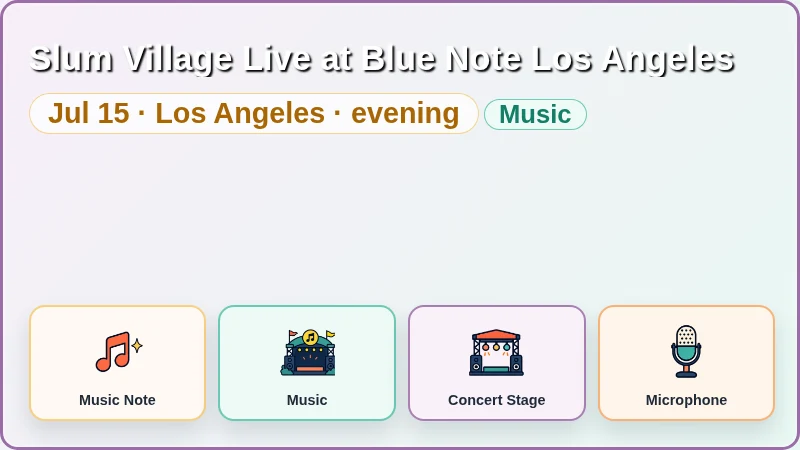 Slum Village Live at Blue Note Los Angeles

Jul 15 · Los Angeles · evening

Music

Music Note

Music

Concert Stage

Microphone